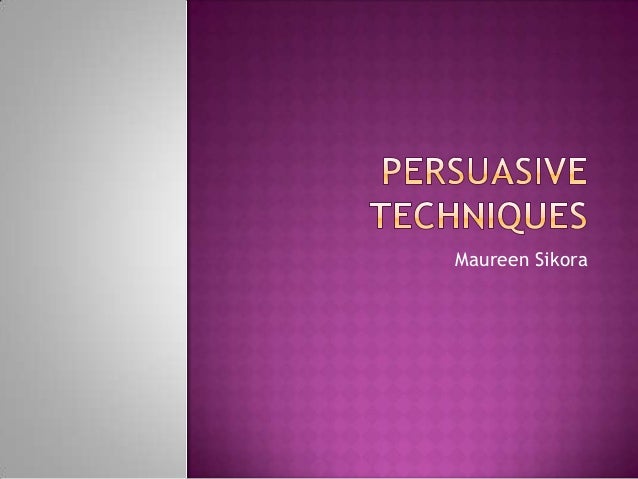 PERSUASIVE TECHNIQUES

Maureen Sikora